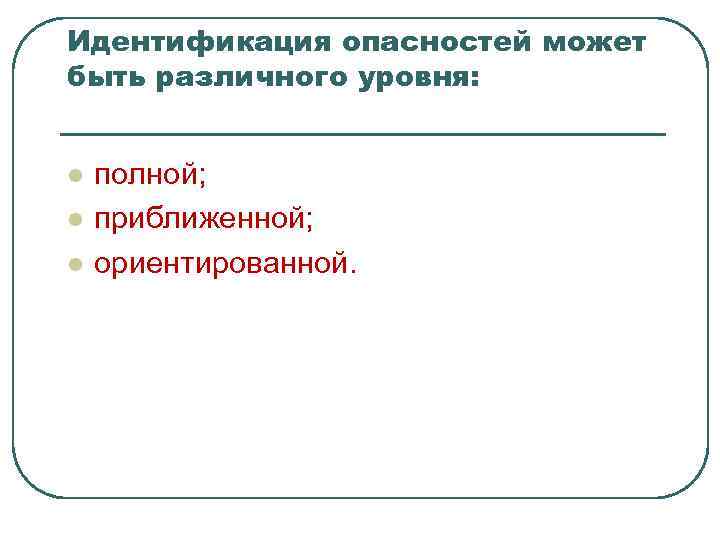 Идентификация опасностей может быть различного уровня:

- полной;
- приближенной;
- ориентированной.